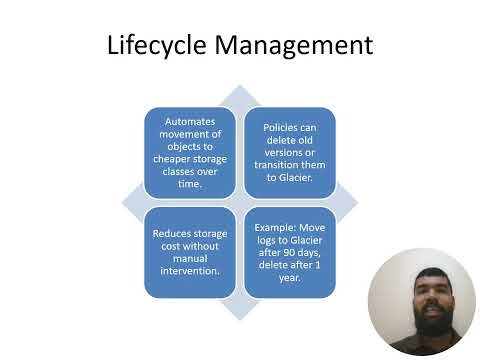 Lifecycle Management

Automates movement of objects to cheaper storage classes over time.

Policies can delete old versions or transition them to Glacier.

Reduces storage cost without manual intervention.

Example: Move logs to Glacier after 90 days, delete after 1 year.